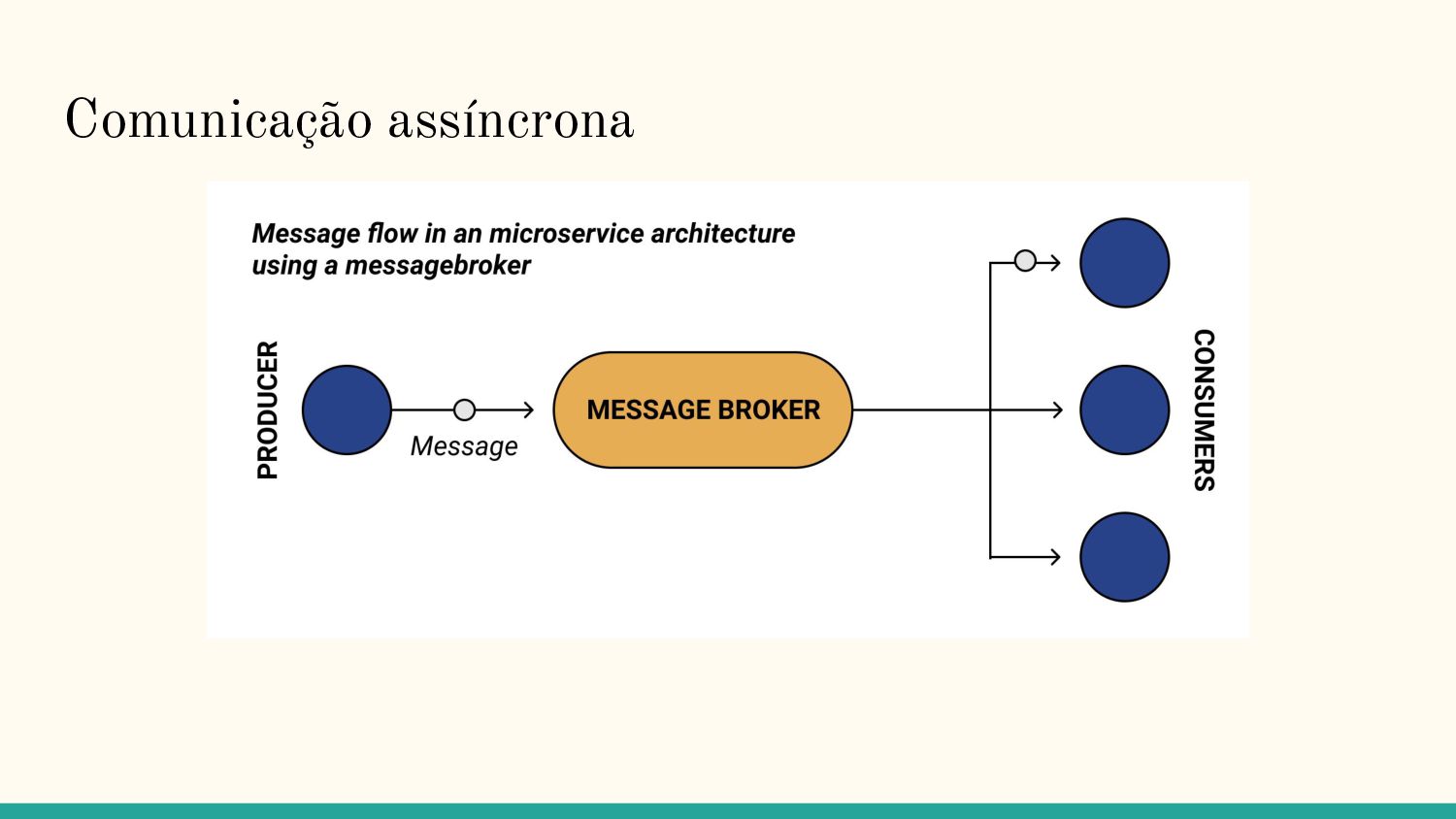 Comunicação assíncrona

Message flow in an microservice architecture using a messagebroker

PRODUCER

Message

MESSAGE BROKER

CONSUMERS